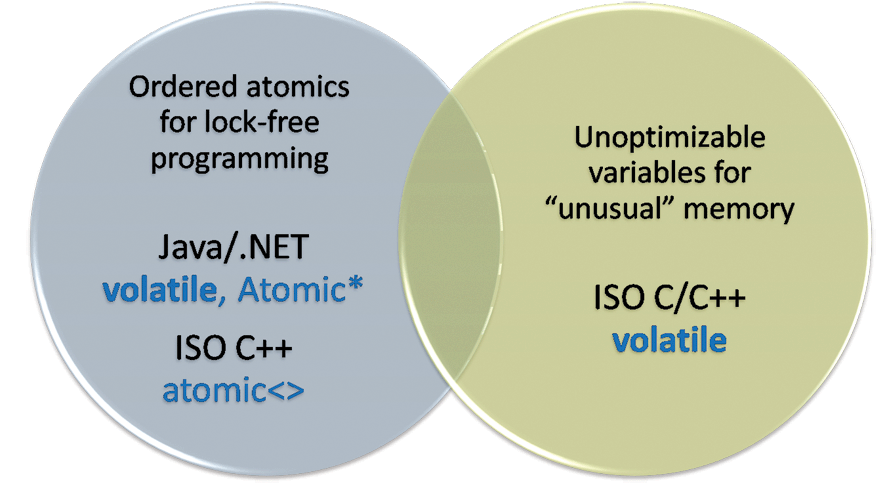 Ordered atomics for lock-free programming

Java/.NET
volatile, Atomic*

ISO C++
atomic<>

Unoptimizable variables for “unusual” memory

ISO C/C++
volatile